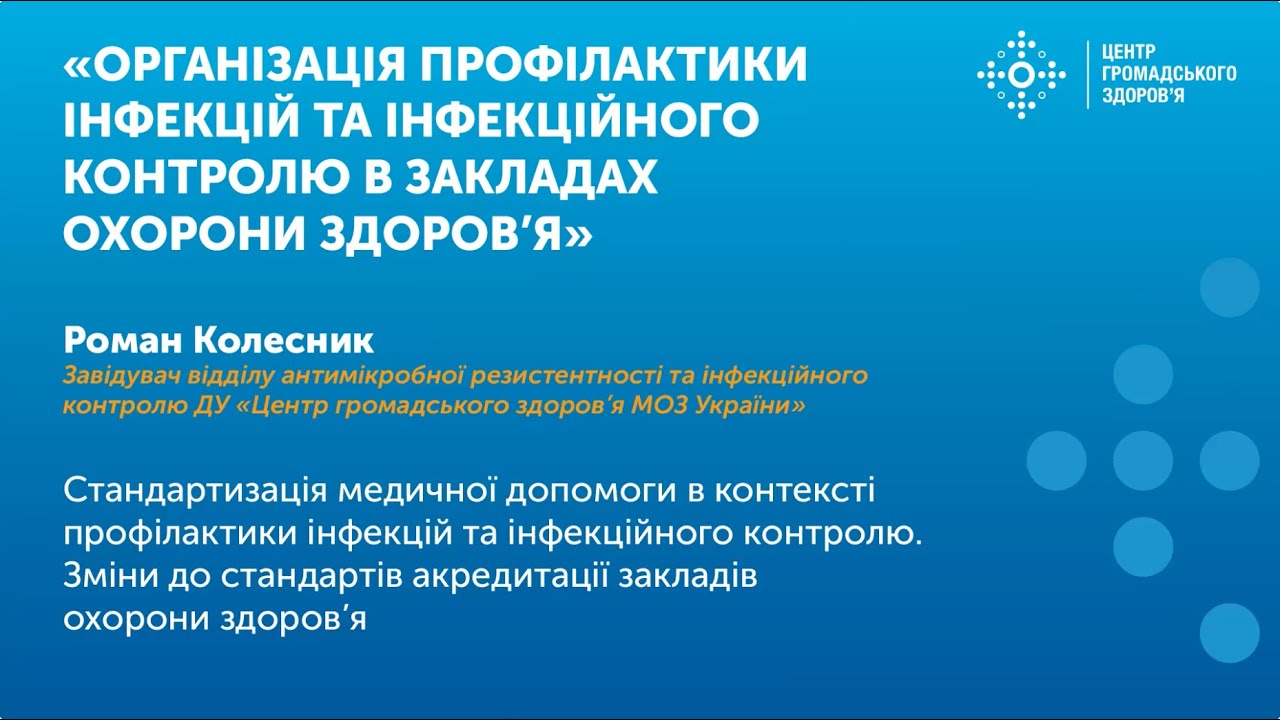 «ОРГАНІЗАЦІЯ ПРОФІЛАКТИКИ ІНФЕКЦІЙ ТА ІНФЕКЦІЙНОГО КОНТРОЛЮ В ЗАКЛАДАХ ОХОРОНИ ЗДОРОВ'Я»

ЦЕНТР ГРОМАДСЬКОГО ЗДОРОВ'Я

Роман Колесник
Завідувач відділу антимікробної резистентності та інфекційного контролю ДУ «Центр громадського здоров'я МОЗ України»

Стандартизація медичної допомоги в контексті профілактики інфекцій та інфекційного контролю. Зміни до стандартів акредитації закладів охорони здоров'я